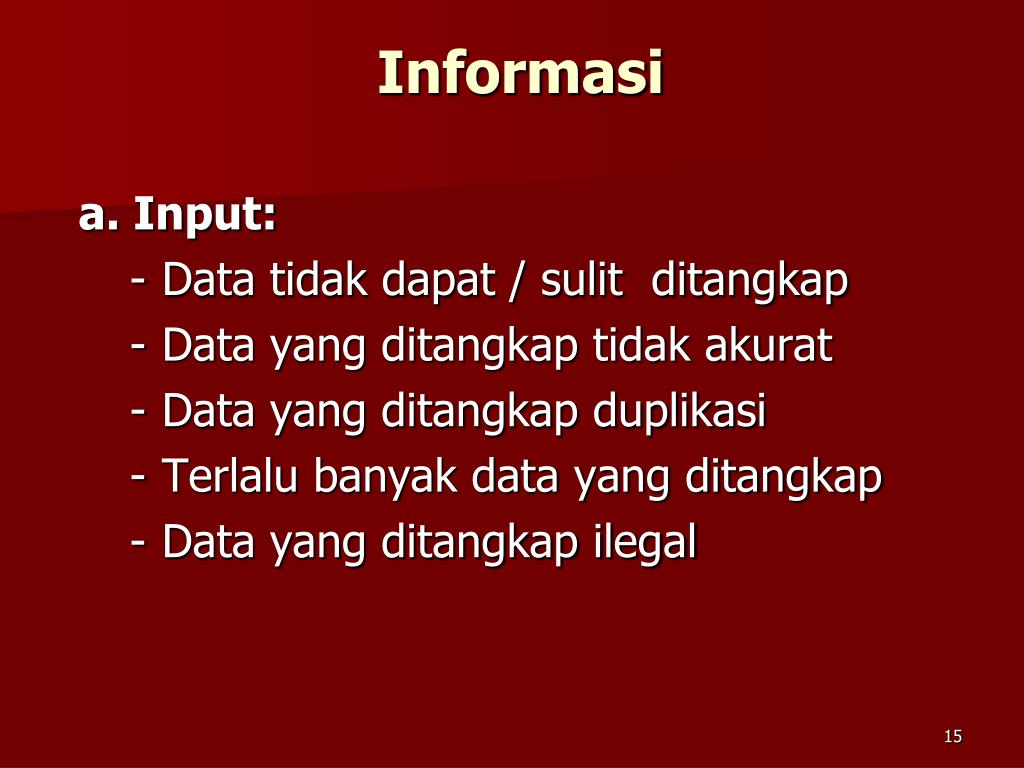 Informasi

a. Input:
- Data tidak dapat / sulit ditangkap
- Data yang ditangkap tidak akurat
- Data yang ditangkap duplikasi
- Terlalu banyak data yang ditangkap
- Data yang ditangkap ilegal

15